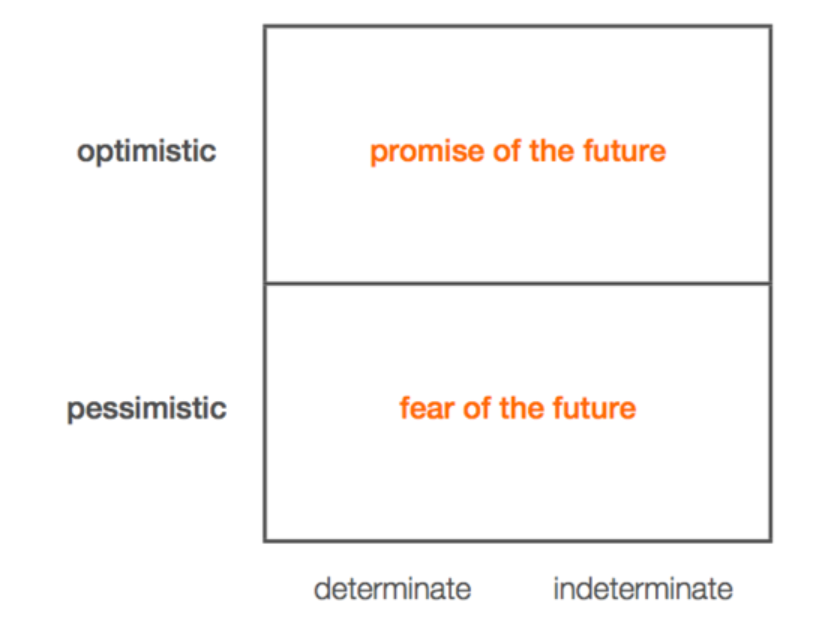 optimistic

promise of the future

pessimistic

fear of the future

determinate

indeterminate